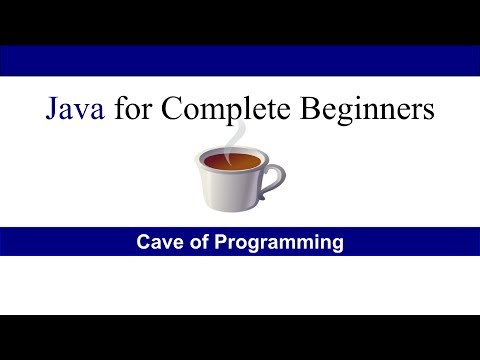 Java for Complete Beginners

Cave of Programming